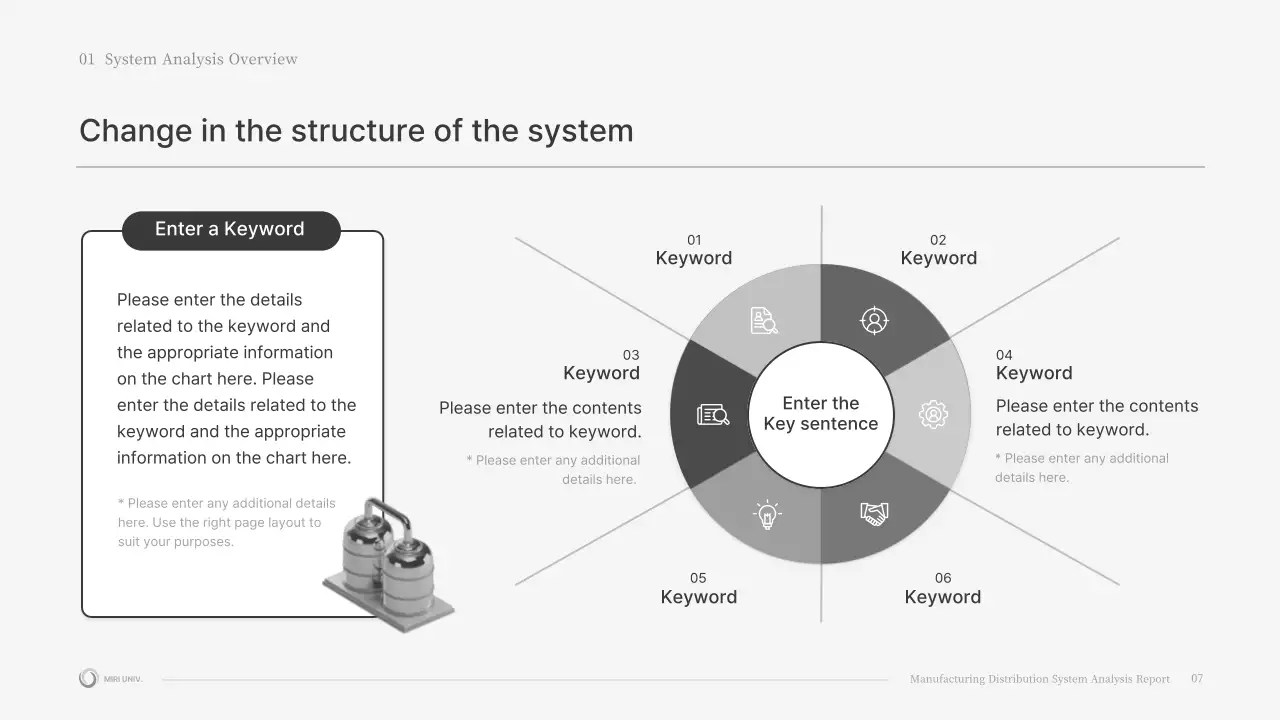 01 System Analysis Overview

Change in the structure of the system

Enter a Keyword

Please enter the details related to the keyword and the appropriate information on the chart here. Please enter the details related to the keyword and the appropriate information on the chart here.

* Please enter any additional details here. Use the right page layout to suit your purposes.

01
Keyword

02
Keyword

03
Keyword
Please enter the contents related to keyword.
* Please enter any additional details here.

Enter the Key sentence

04
Keyword
Please enter the contents related to keyword.
* Please enter any additional details here.

05
Keyword

06
Keyword

MIRI UNIV.

Manufacturing Distribution System Analysis Report 07